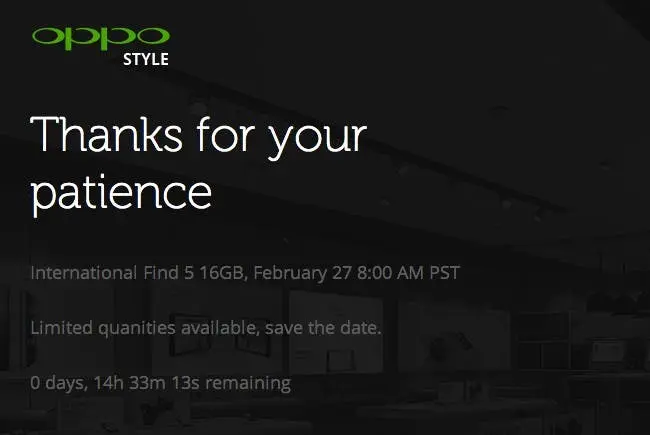 oppo
STYLE

Thanks for your patience

International Find 5 16GB, February 27 8:00 AM PST

Limited quanities available, save the date.

0 days, 14h 33m 13s remaining